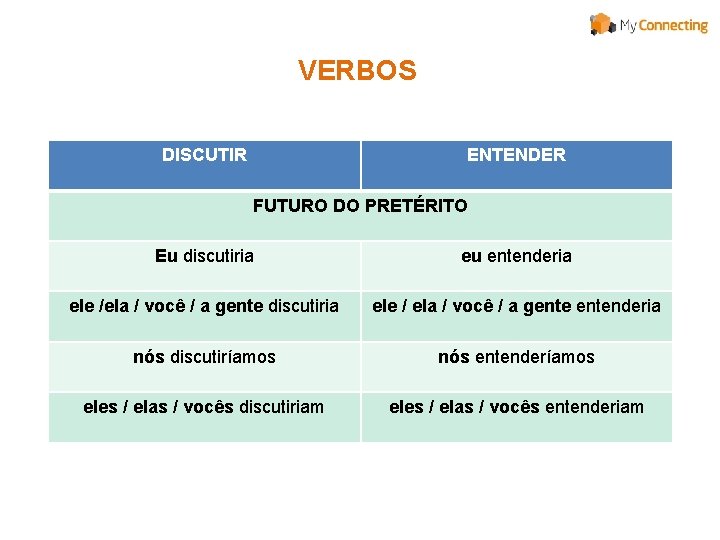 MyConnecting

VERBOS

| DISCUTIR | ENTENDER |
|---|---|
| FUTURO DO PRETÉRITO | |
| Eu discutiria | eu entenderia |
| ele /ela / você / a gente discutiria | ele / ela / você / a gente entenderia |
| nós discutiríamos | nós entenderíamos |
| eles / elas / vocês discutiriam | eles / elas / vocês entenderiam |